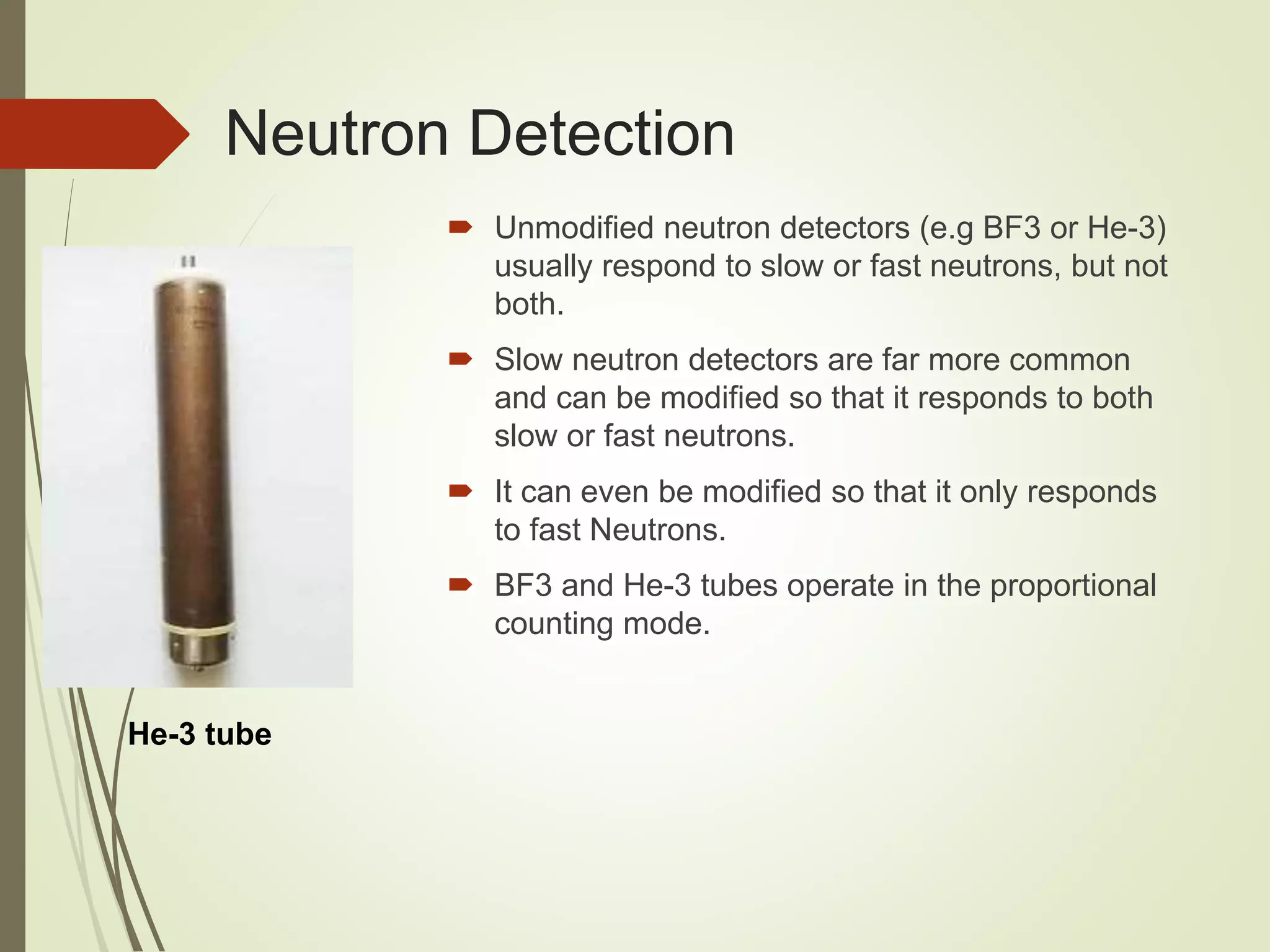 Neutron Detection

Unmodified neutron detectors (e.g BF3 or He-3) usually respond to slow or fast neutrons, but not both.

Slow neutron detectors are far more common and can be modified so that it responds to both slow or fast neutrons.

It can even be modified so that it only responds to fast Neutrons.

BF3 and He-3 tubes operate in the proportional counting mode.

He-3 tube